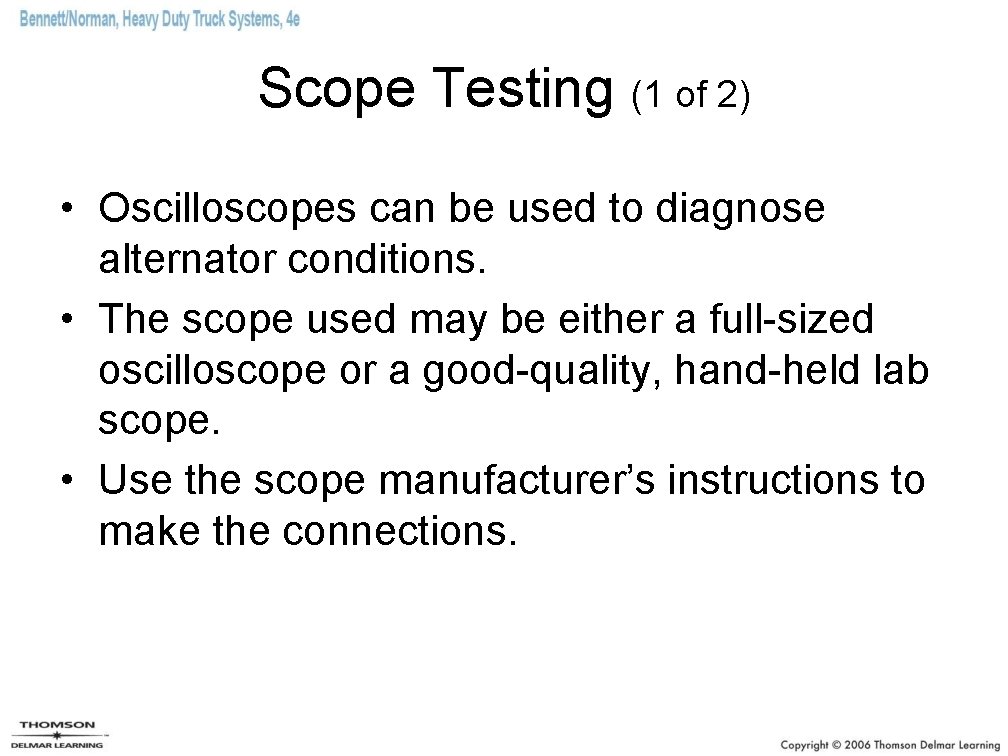 Bennett/Norman, Heavy Duty Truck Systems, 4e

Scope Testing (1 of 2)

• Oscilloscopes can be used to diagnose alternator conditions.
• The scope used may be either a full-sized oscilloscope or a good-quality, hand-held lab scope.
• Use the scope manufacturer's instructions to make the connections.

THOMSON
DELMAR LEARNING

Copyright © 2006 Thomson Delmar Learning